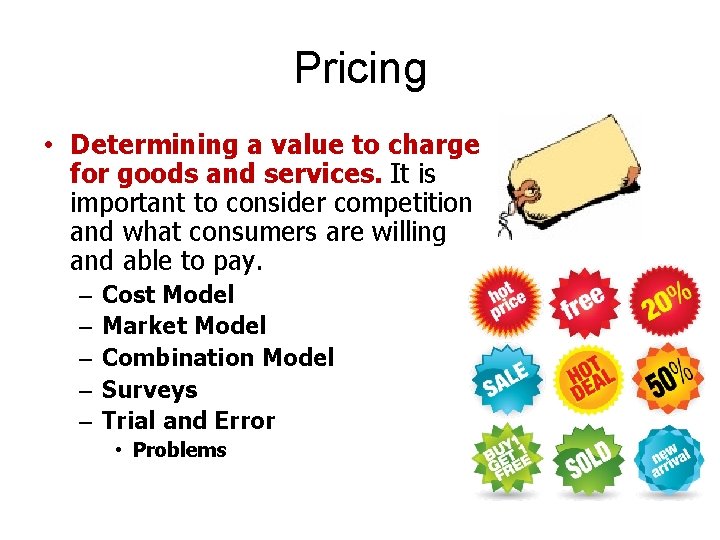 Pricing

• Determining a value to charge for goods and services. It is important to consider competition and what consumers are willing and able to pay.
– Cost Model
– Market Model
– Combination Model
– Surveys
– Trial and Error
• Problems

hot price
free
20%
SALE
HOT DEAL
50%
BUY 1 GET 1 FREE
SOLD
new arrival